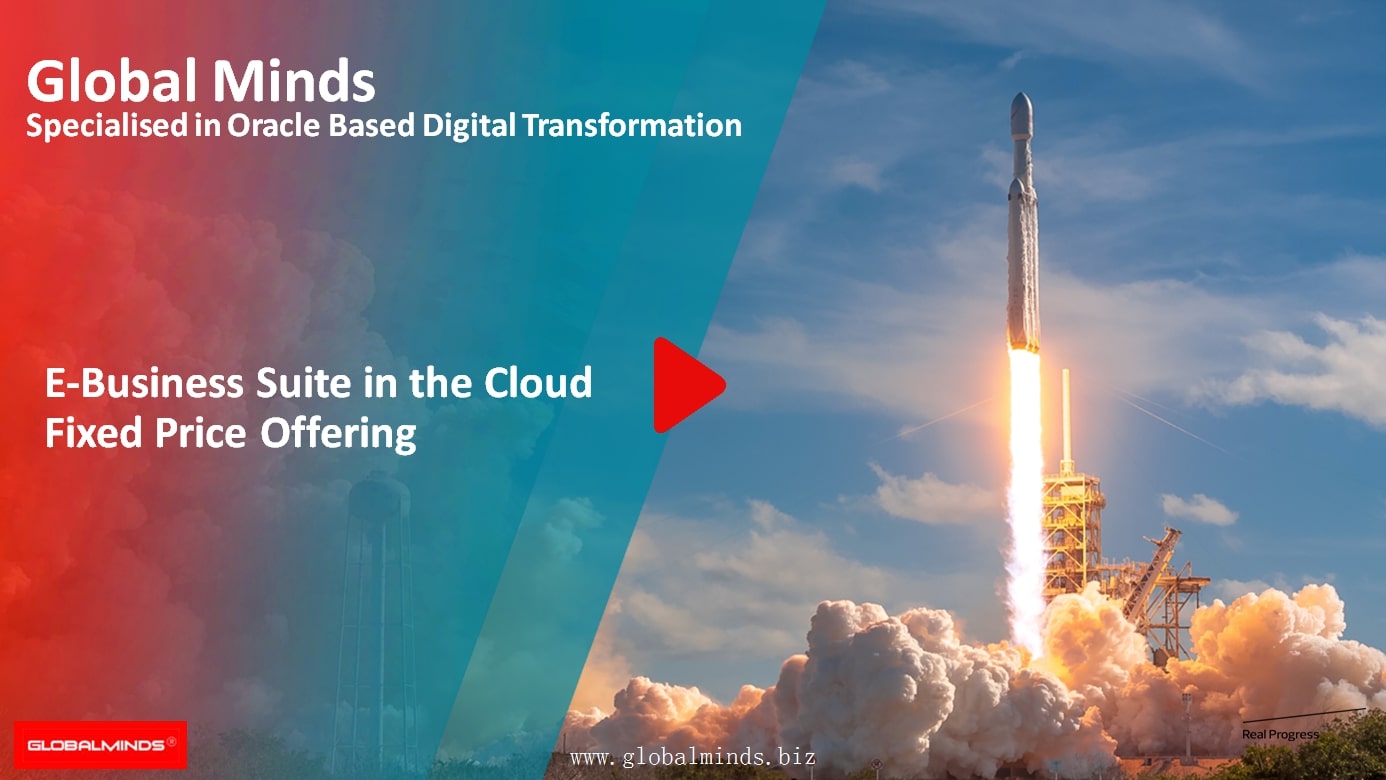 Global Minds
Specialised in Oracle Based Digital Transformation

E-Business Suite in the Cloud
Fixed Price Offering

GLOBALMINDS®

www.globalminds.biz

Real Progress